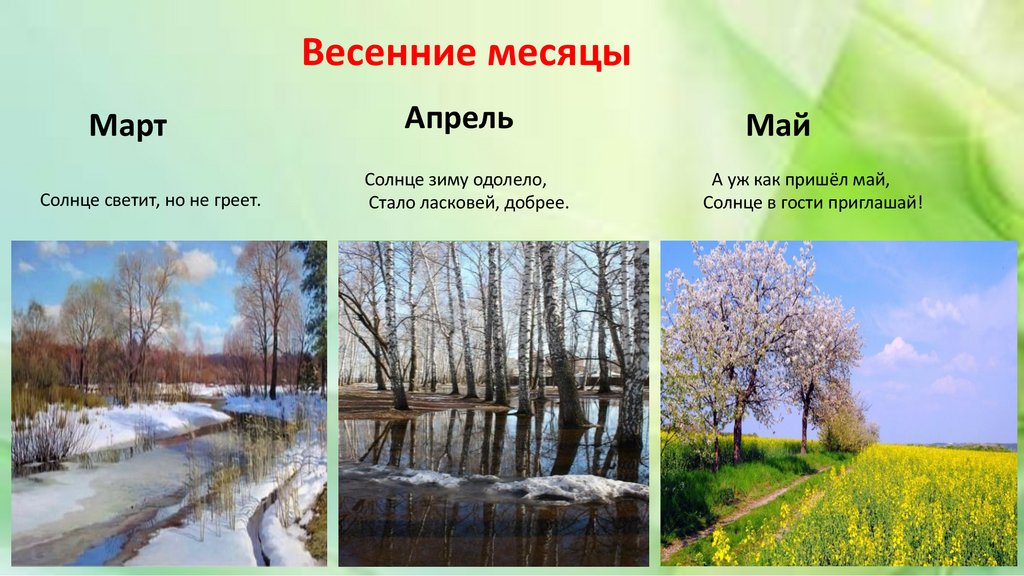 Весенние месяцы

Март

Солнце светит, но не греет.

Апрель

Солнце зиму одолело,
Стало ласковей, добрее.

Май

А уж как пришёл май,
Солнце в гости приглашай!